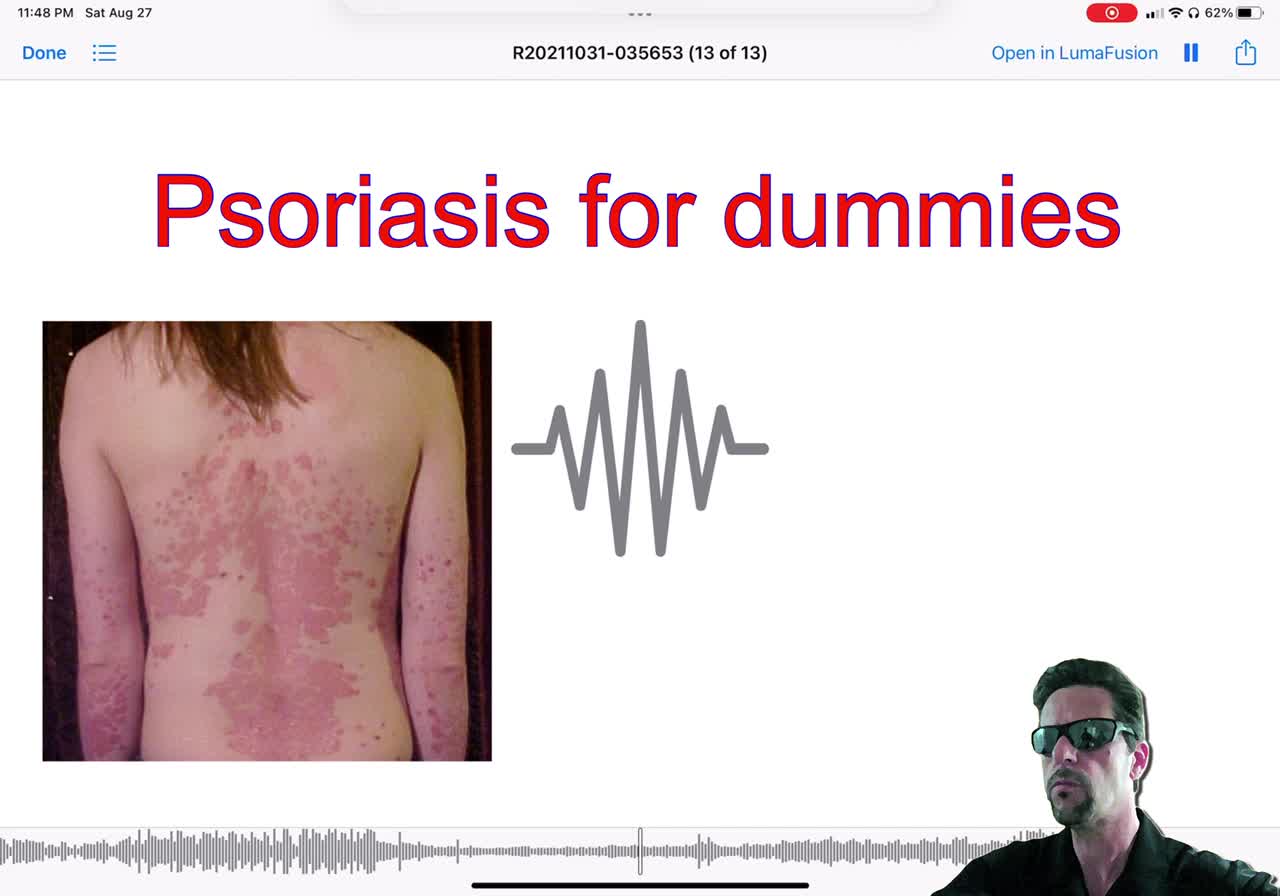 11:48 PM Sat Aug 27

62%

Done

R20211031-035653 (13 of 13)

Open in LumaFusion

Psoriasis for dummies